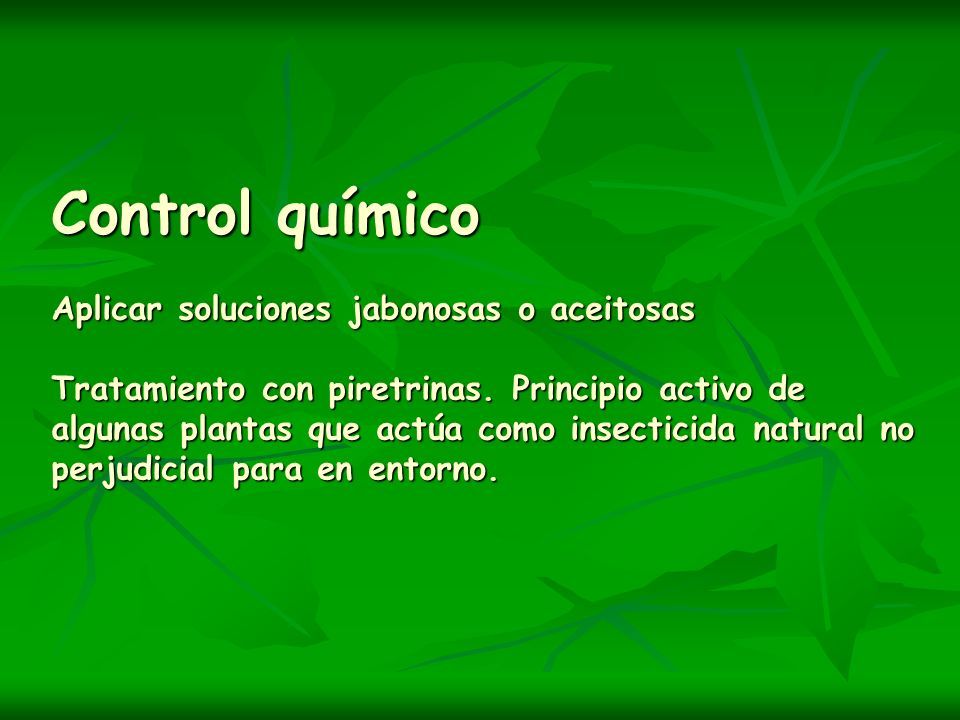 Control químico

Aplicar soluciones jabonosas o aceitosas

Tratamiento con piretrinas. Principio activo de algunas plantas que actúa como insecticida natural no perjudicial para en entorno.